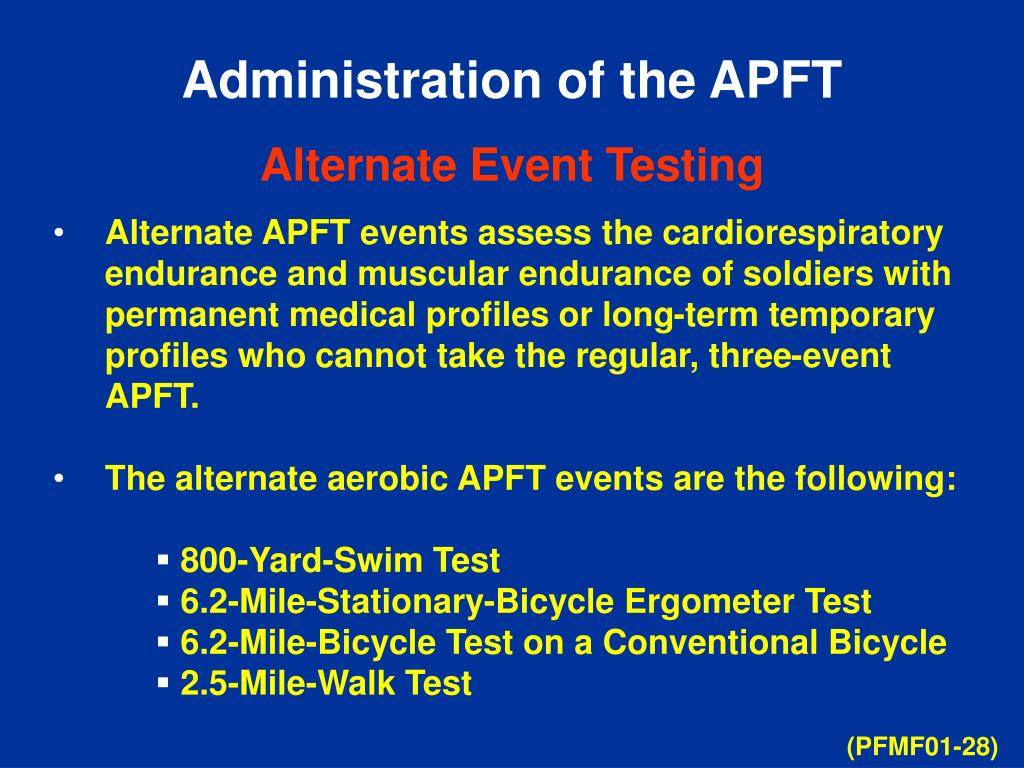 Administration of the APFT

Alternate Event Testing

• Alternate APFT events assess the cardiorespiratory endurance and muscular endurance of soldiers with permanent medical profiles or long-term temporary profiles who cannot take the regular, three-event APFT.

• The alternate aerobic APFT events are the following:

▪ 800-Yard-Swim Test
▪ 6.2-Mile-Stationary-Bicycle Ergometer Test
▪ 6.2-Mile-Bicycle Test on a Conventional Bicycle
▪ 2.5-Mile-Walk Test

(PFMF01-28)